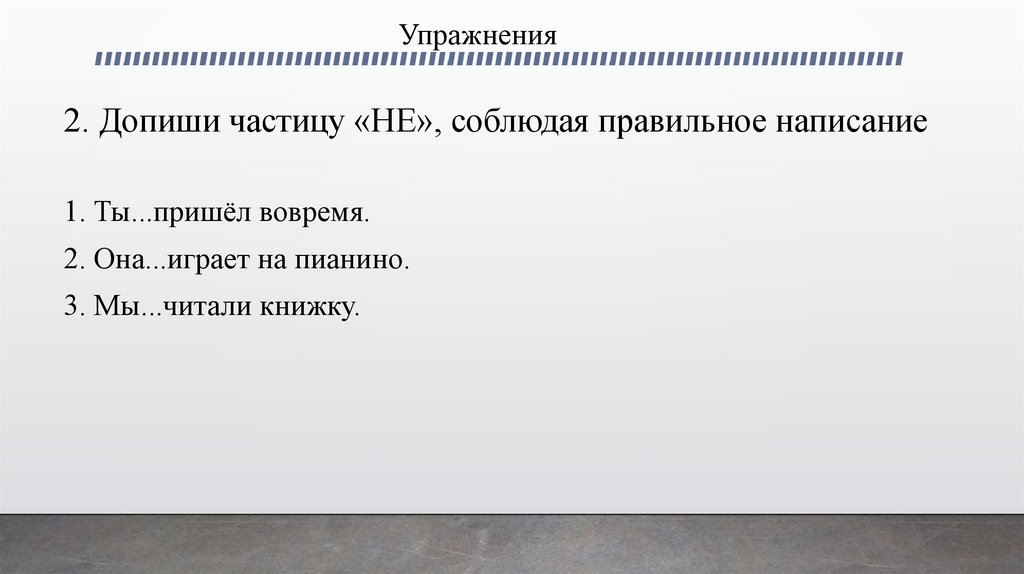 Упражнения

2. Допиши частицу «НЕ», соблюдая правильное написание

1. Ты...пришёл вовремя.

2. Она...играет на пианино.

3. Мы...читали книжку.